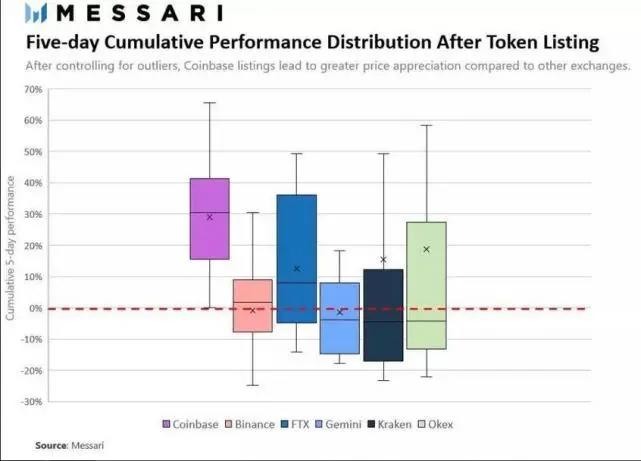 MESSARI

Five-day Cumulative Performance Distribution After Token Listing

After controlling for outliers, Coinbase listings lead to greater price appreciation compared to other exchanges.

Cumulative 5-day performance

70%
60%
50%
40%
30%
20%
10%
0%
-10%
-20%
-30%

Coinbase Binance FTX Gemini Kraken Okex

Source: Messari